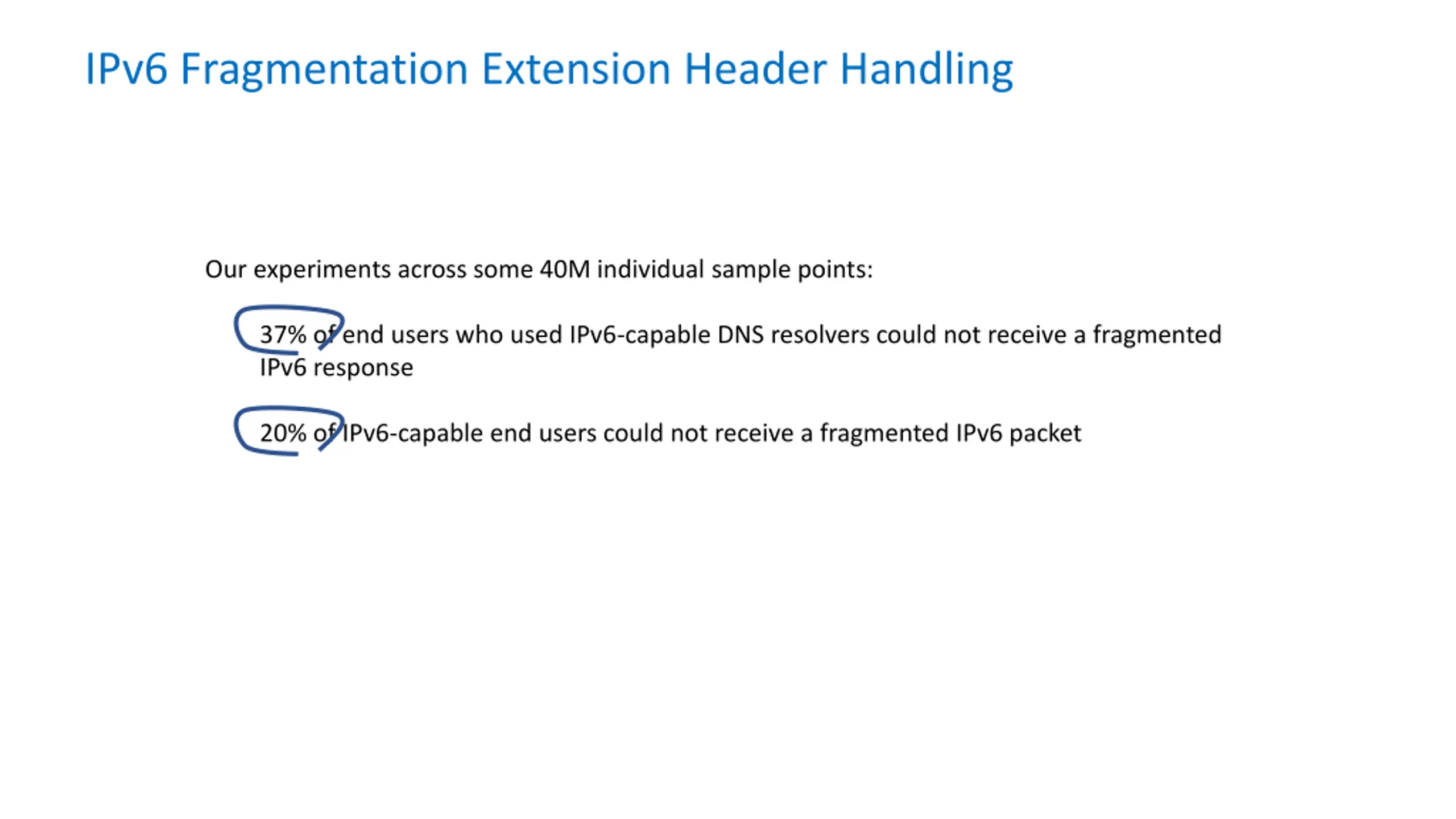 IPv6 Fragmentation Extension Header Handling

Our experiments across some 40M individual sample points:

37% of end users who used IPv6-capable DNS resolvers could not receive a fragmented IPv6 response

20% of IPv6-capable end users could not receive a fragmented IPv6 packet